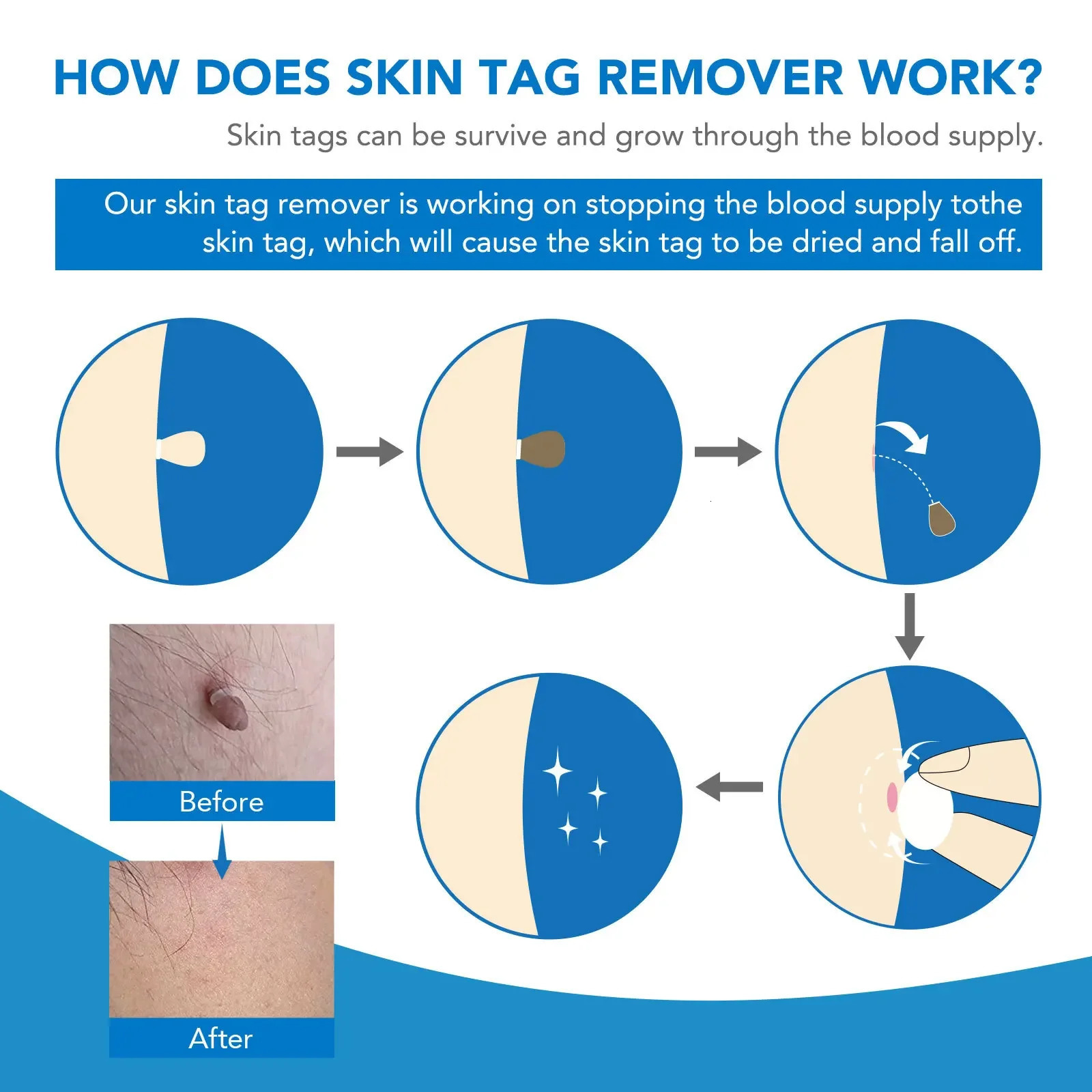 HOW DOES SKIN TAG REMOVER WORK?

Skin tags can be survive and grow through the blood supply.

Our skin tag remover is working on stopping the blood supply tothe skin tag, which will cause the skin tag to be dried and fall off.

Before

After